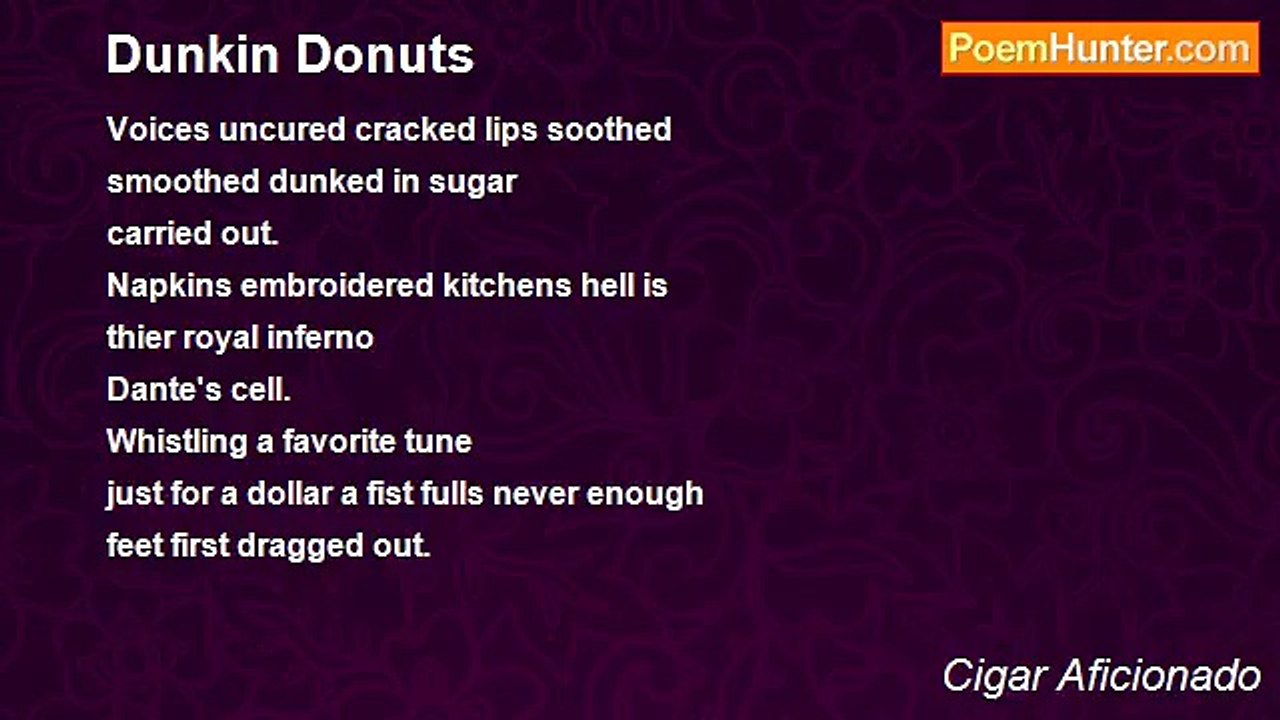 Dunkin Donuts

PoemHunter.com

Voices uncured cracked lips soothed
smoothed dunked in sugar
carried out.
Napkins embroidered kitchens hell is
thier royal inferno
Dante's cell.
Whistling a favorite tune
just for a dollar a fist fulls never enough
feet first dragged out.

Cigar Aficionado